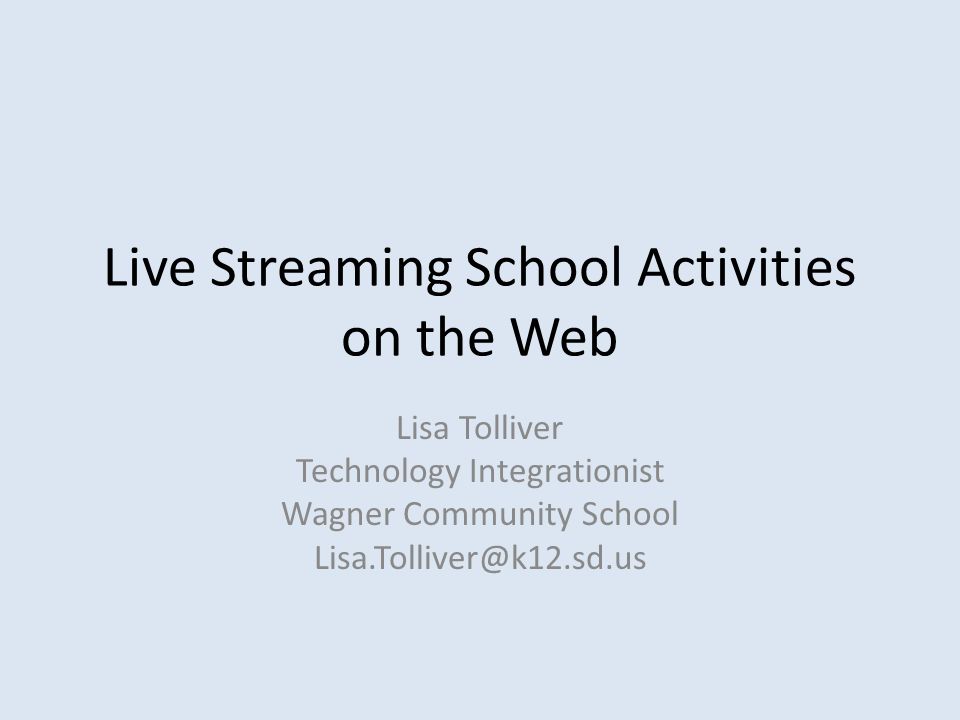 Live Streaming School Activities on the Web

Lisa Tolliver
Technology Integrationist
Wagner Community School
Lisa.Tolliver@k12.sd.us